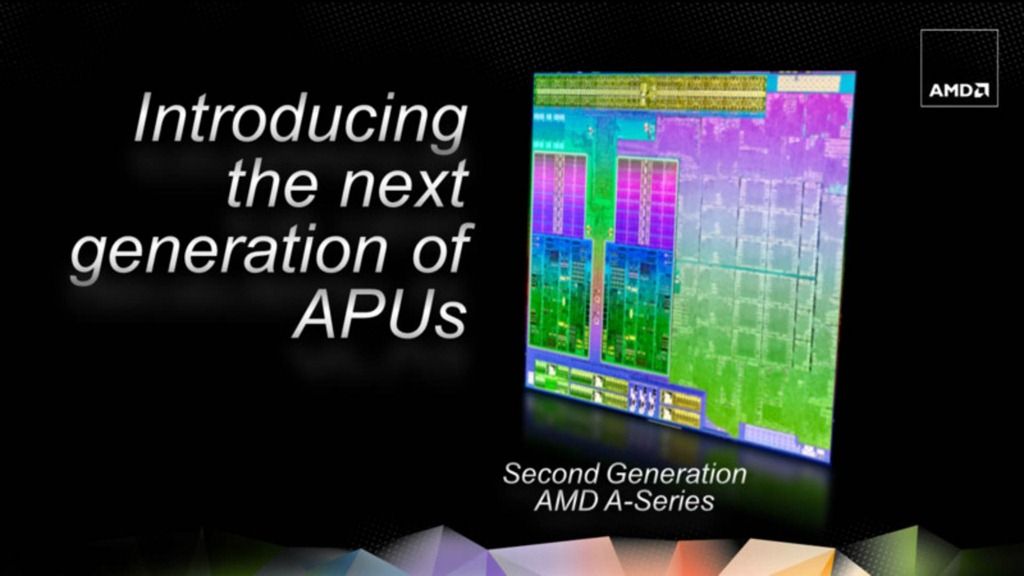 AMD

Introducing the next generation of APUs

Second Generation AMD A-Series